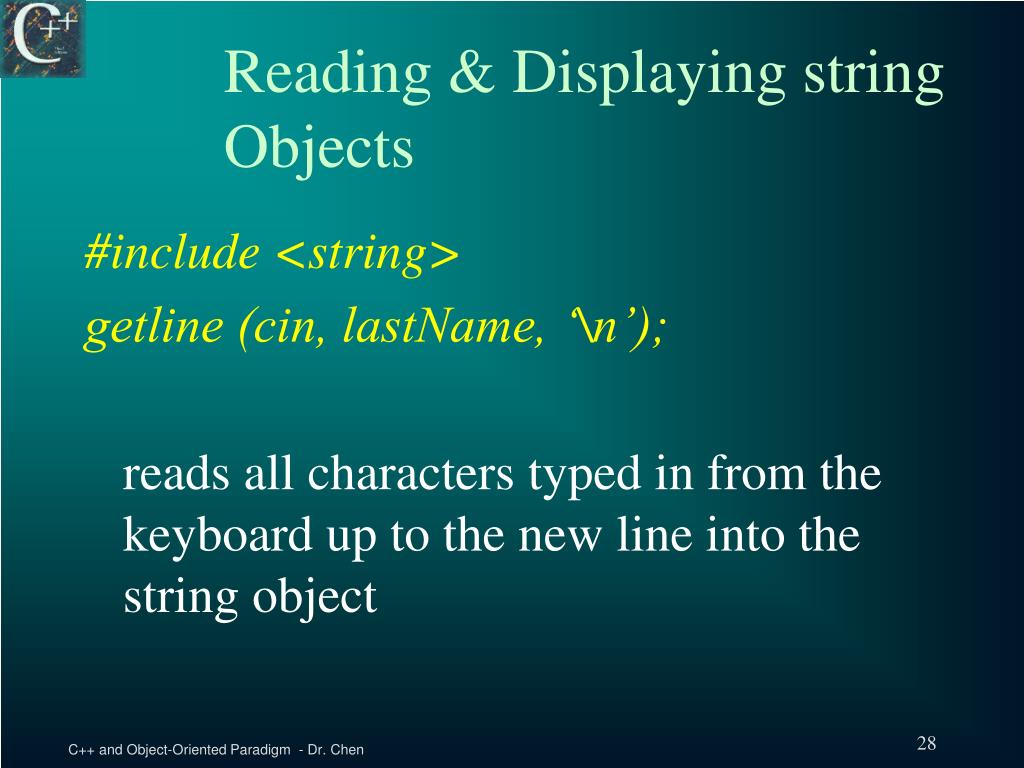 C++

Reading & Displaying string Objects

#include <string>

getline (cin, lastName, ‘\n’);

reads all characters typed in from the keyboard up to the new line into the string object

C++ and Object-Oriented Paradigm - Dr. Chen

28